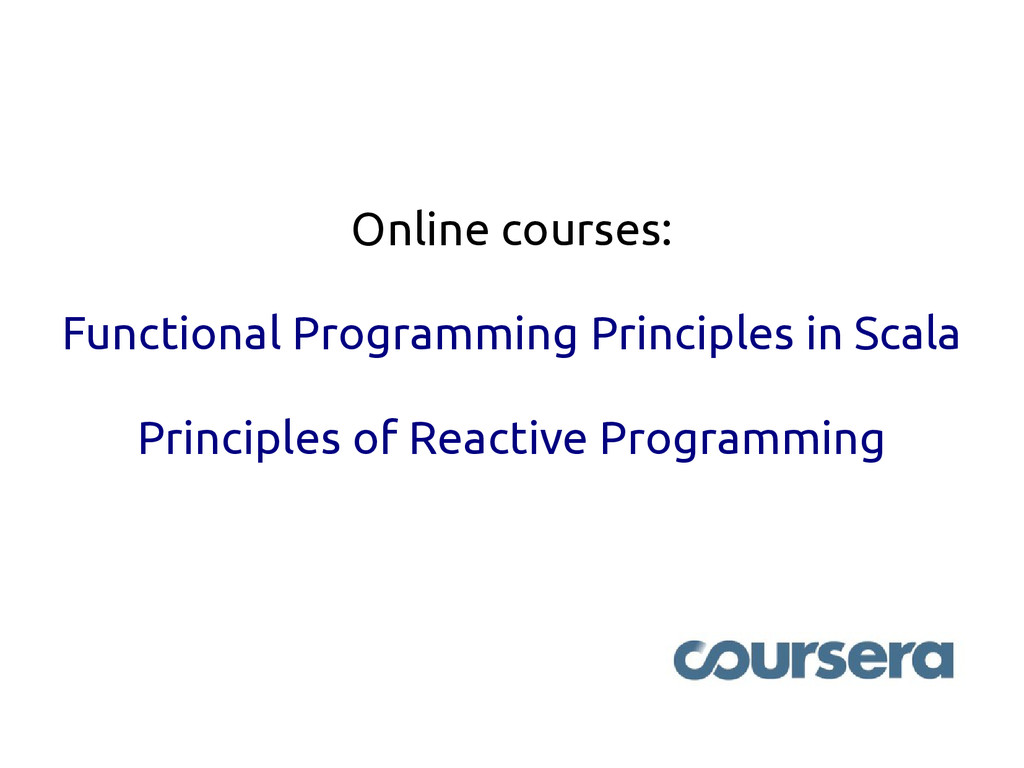 Online courses:

Functional Programming Principles in Scala

Principles of Reactive Programming

coursera